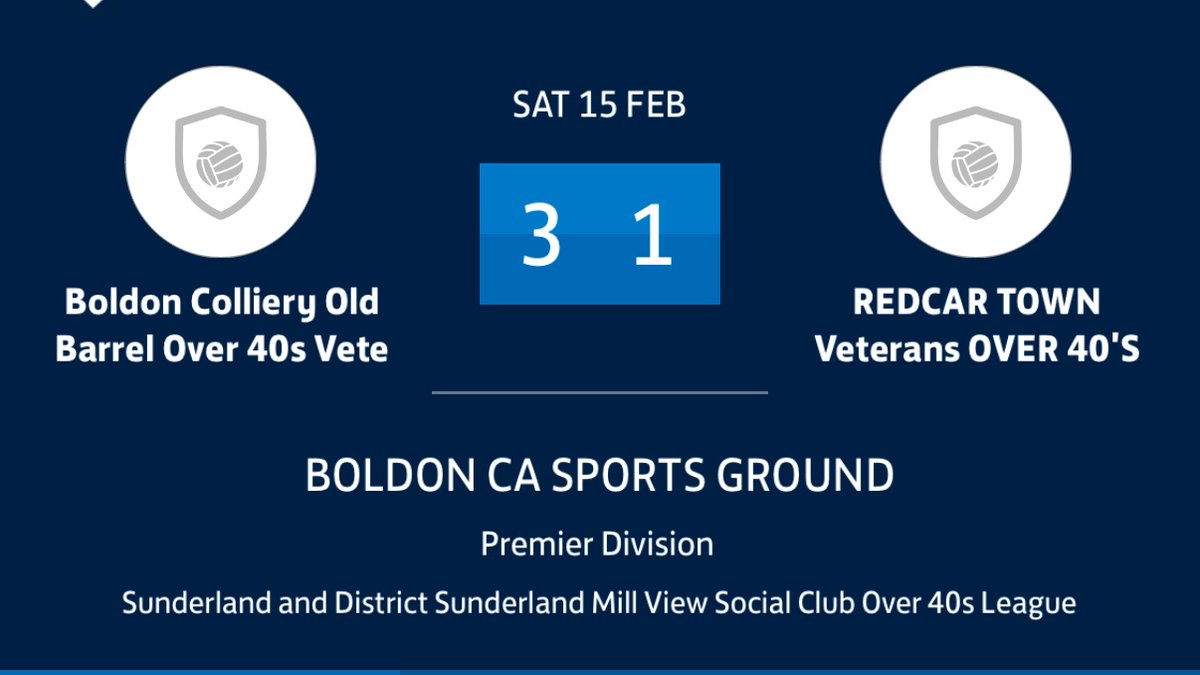 SAT 15 FEB

Boldon Colliery Old Barrel Over 40s Vete

3 1

REDCAR TOWN Veterans OVER 40'S

BOLDON CA SPORTS GROUND

Premier Division

Sunderland and District Sunderland Mill View Social Club Over 40s League